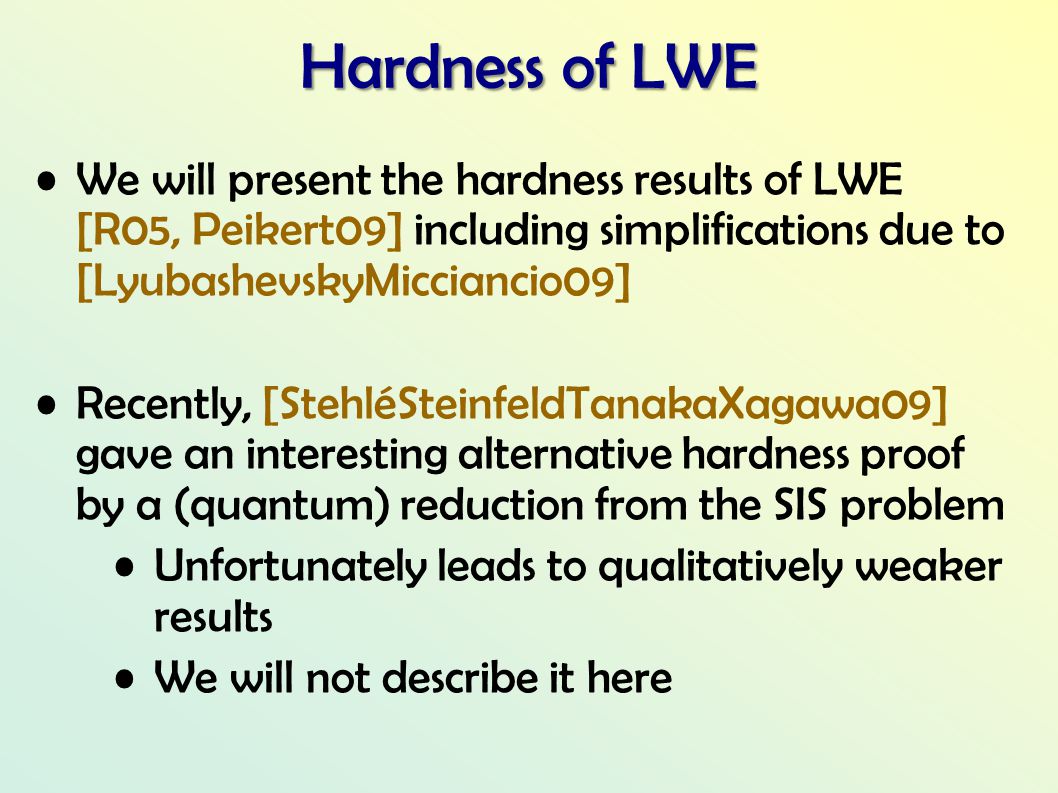 Hardness of LWE

• We will present the hardness results of LWE [R05, Peikert09] including simplifications due to [LyubashevskyMicciancio09]

• Recently, [StehléSteinfeldTanakaXagawa09] gave an interesting alternative hardness proof by a (quantum) reduction from the SIS problem
  • Unfortunately leads to qualitatively weaker results
  • We will not describe it here